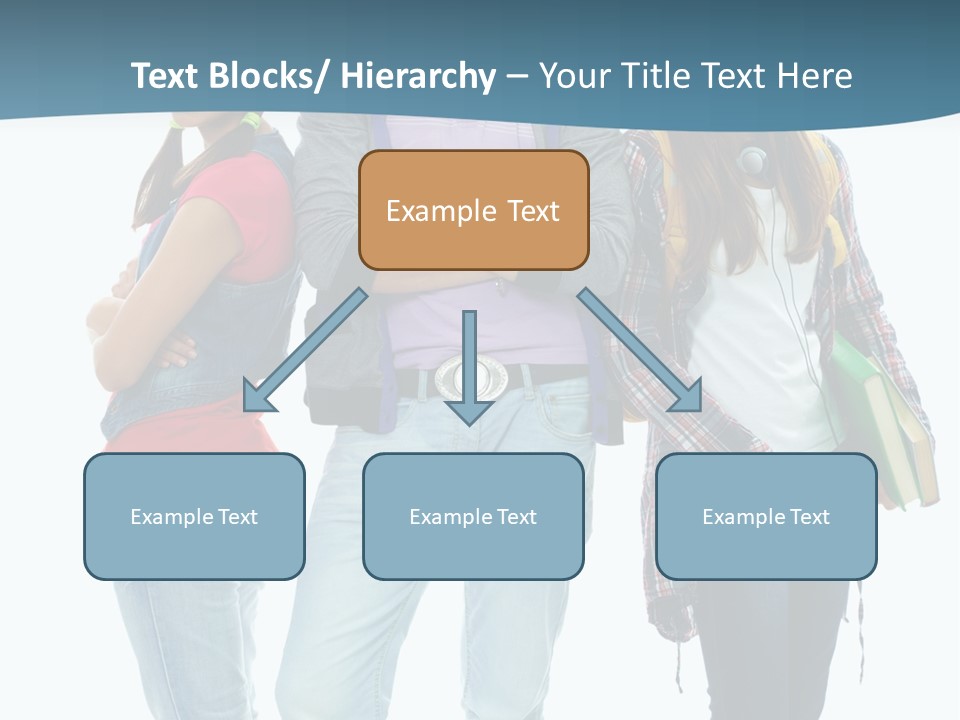 Text Blocks/ Hierarchy – Your Title Text Here

Example Text

Example Text

Example Text

Example Text